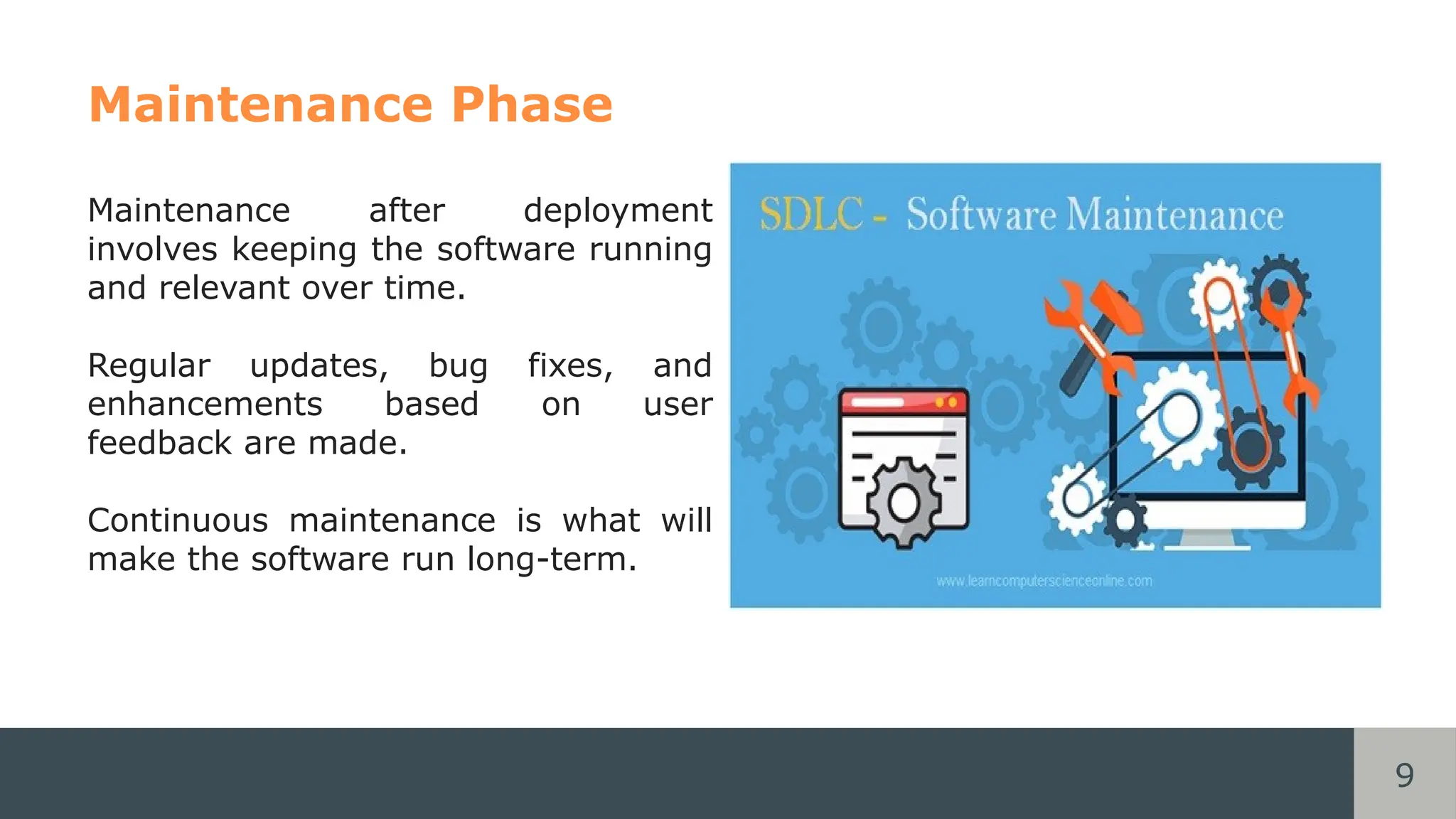 Maintenance Phase

Maintenance after deployment involves keeping the software running and relevant over time.

Regular updates, bug fixes, and enhancements based on user feedback are made.

Continuous maintenance is what will make the software run long-term.

SDLC - Software Maintenance

www.learncomputerscienceonline.com

9